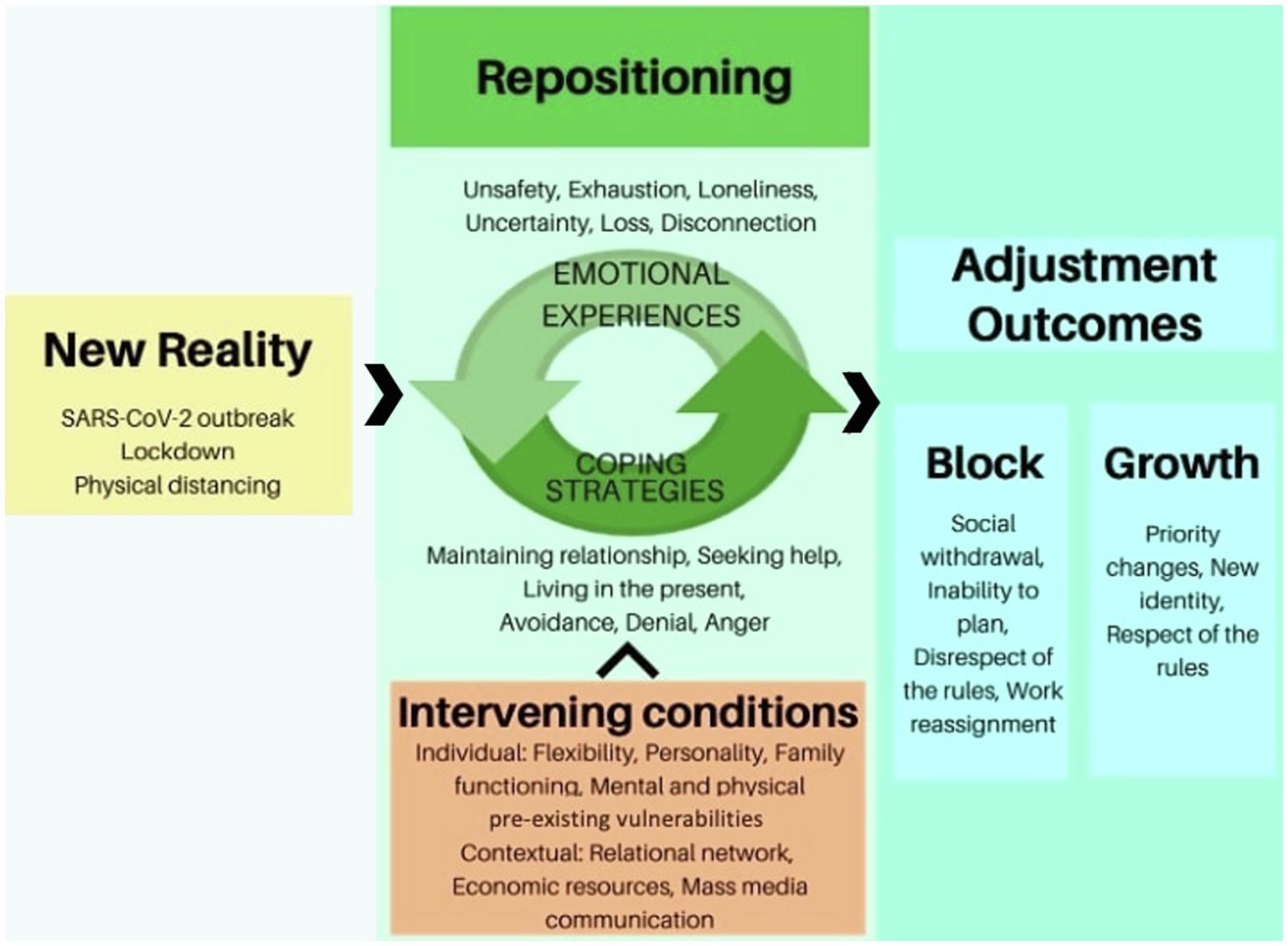 New Reality

SARS-CoV-2 outbreak
Lockdown
Physical distancing

Repositioning

Unsafety, Exhaustion, Loneliness, Uncertainty, Loss, Disconnection

EMOTIONAL EXPERIENCES

COPING STRATEGIES

Maintaining relationship, Seeking help, Living in the present, Avoidance, Denial, Anger

Intervening conditions

Individual: Flexibility, Personality, Family functioning, Mental and physical pre-existing vulnerabilities
Contextual: Relational network, Economic resources, Mass media communication

Adjustment Outcomes

Block

Social withdrawal, Inability to plan, Disrespect of the rules, Work reassignment

Growth

Priority changes, New identity, Respect of the rules